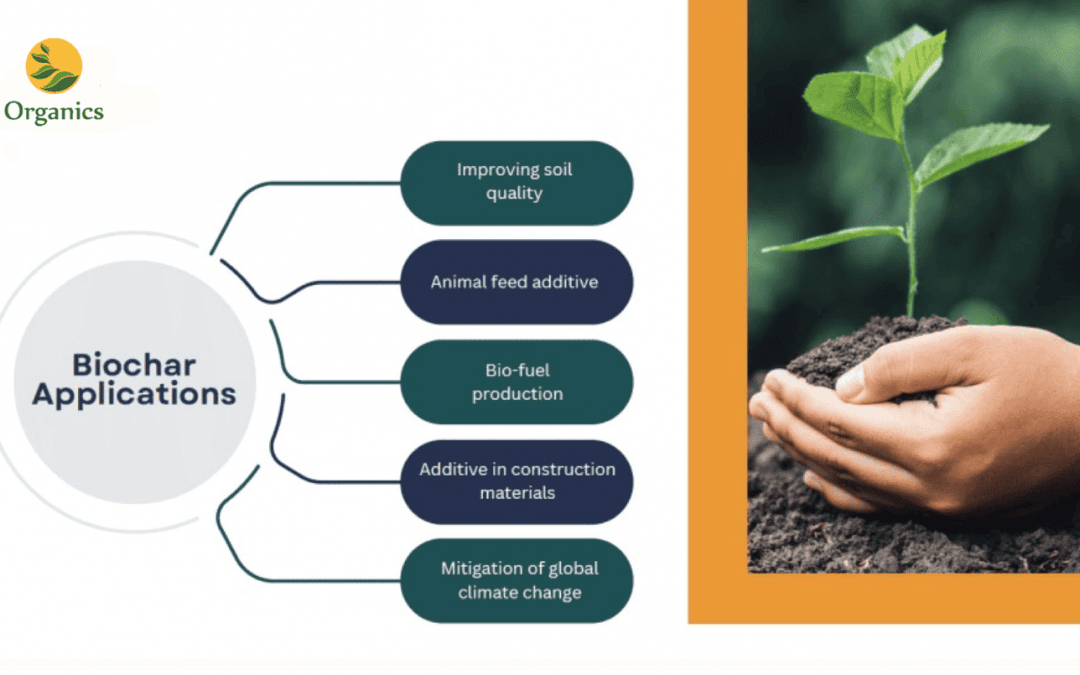 Organics

Biochar Applications

Improving soil quality

Animal feed additive

Bio-fuel production

Additive in construction materials

Mitigation of global climate change